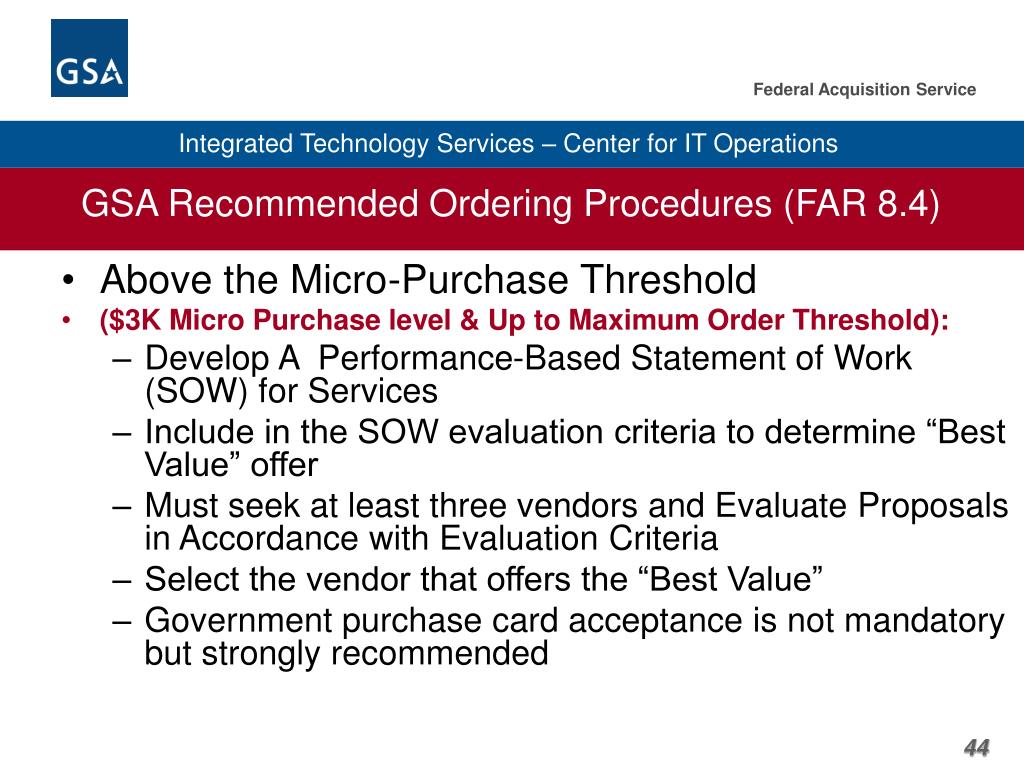 GSA

Federal Acquisition Service

Integrated Technology Services – Center for IT Operations

GSA Recommended Ordering Procedures (FAR 8.4)

• Above the Micro-Purchase Threshold
• ($3K Micro Purchase level & Up to Maximum Order Threshold):
– Develop A Performance-Based Statement of Work (SOW) for Services
– Include in the SOW evaluation criteria to determine “Best Value” offer
– Must seek at least three vendors and Evaluate Proposals in Accordance with Evaluation Criteria
– Select the vendor that offers the “Best Value”
– Government purchase card acceptance is not mandatory but strongly recommended

44